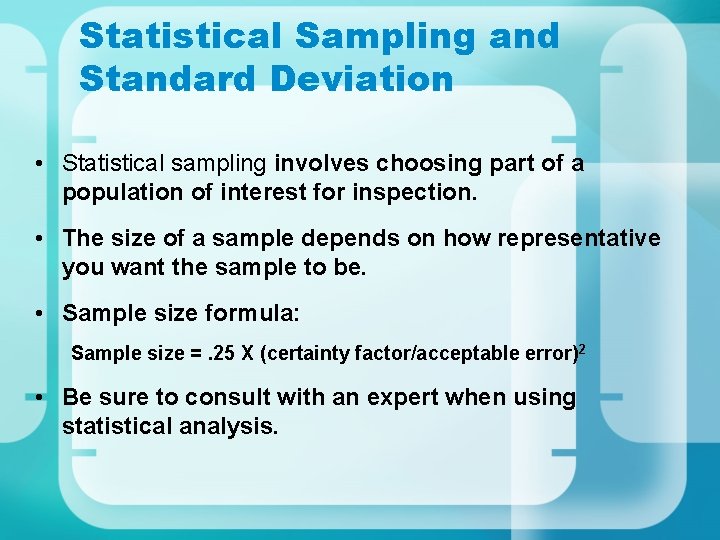 Statistical Sampling and Standard Deviation

• Statistical sampling involves choosing part of a population of interest for inspection.

• The size of a sample depends on how representative you want the sample to be.

• Sample size formula:

Sample size = .25 X (certainty factor/acceptable error)$^2$

• Be sure to consult with an expert when using statistical analysis.